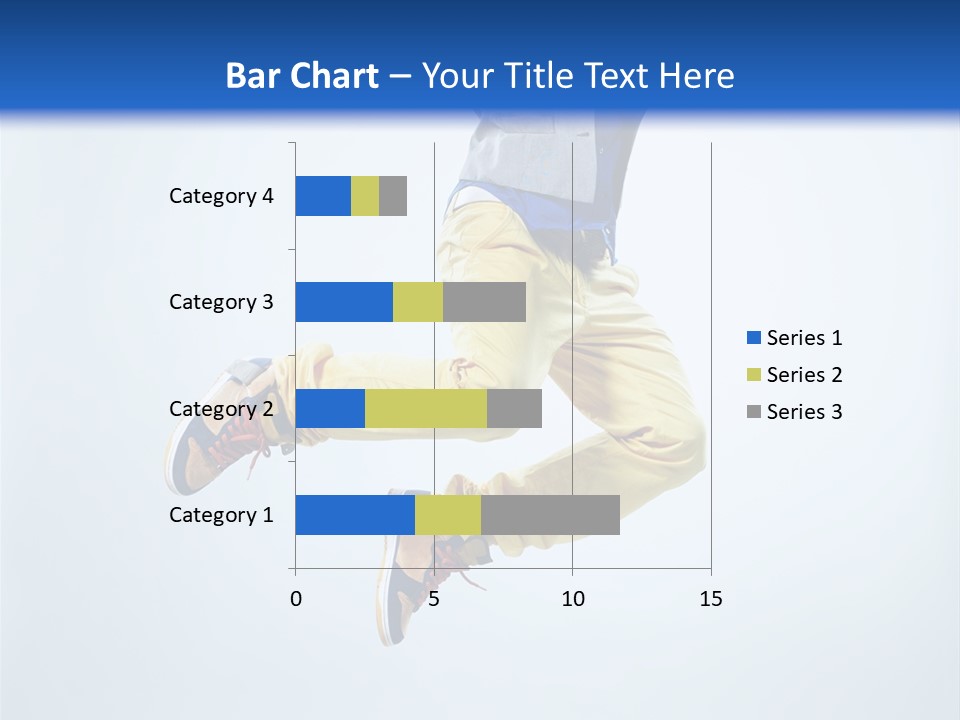 Bar Chart – Your Title Text Here

Category 4
Category 3
Category 2
Category 1

0 5 10 15

Series 1
Series 2
Series 3